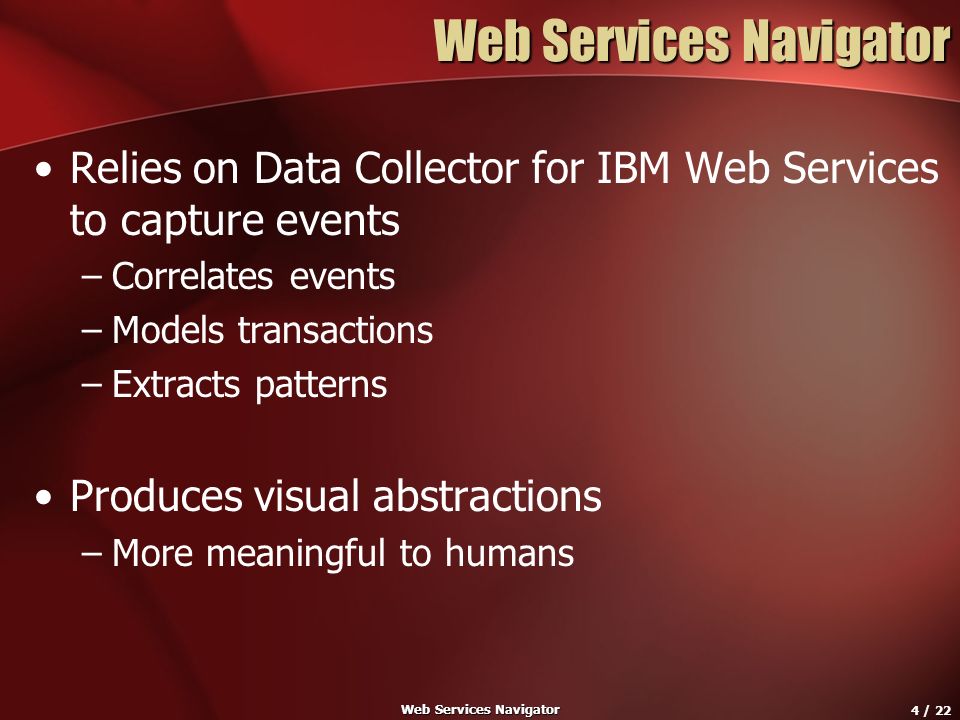 Web Services Navigator

• Relies on Data Collector for IBM Web Services to capture events
– Correlates events
– Models transactions
– Extracts patterns

• Produces visual abstractions
– More meaningful to humans

Web Services Navigator

4 / 22